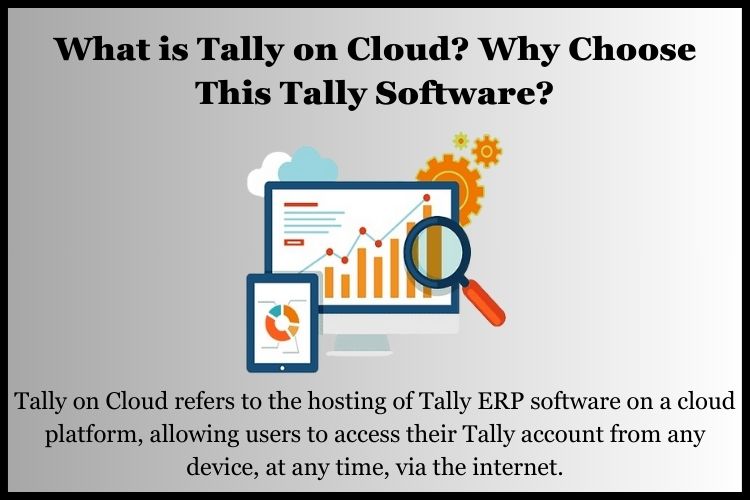 What is Tally on Cloud? Why Choose This Tally Software?

Tally on Cloud refers to the hosting of Tally ERP software on a cloud platform, allowing users to access their Tally account from any device, at any time, via the internet.